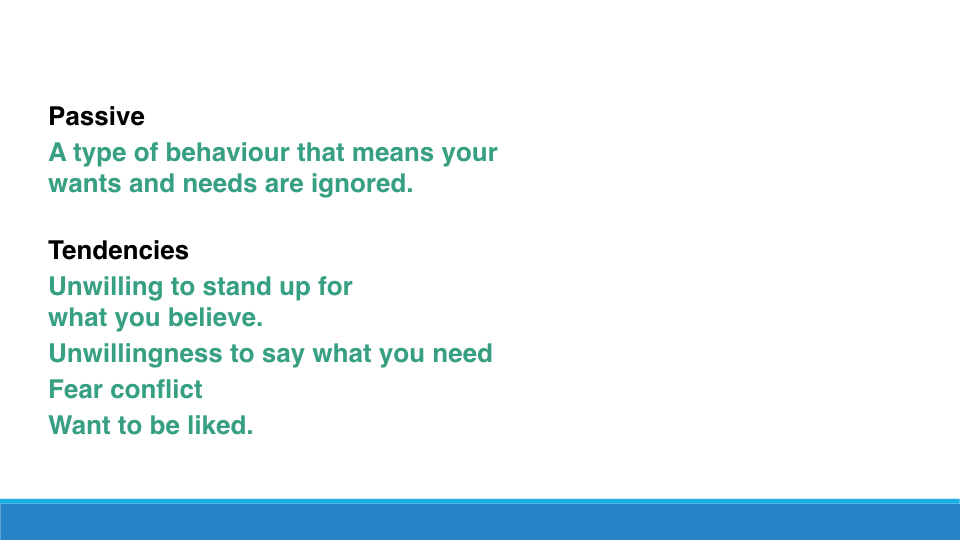 Passive
A type of behaviour that means your wants and needs are ignored.

Tendencies
Unwilling to stand up for what you believe.
Unwillingness to say what you need
Fear conflict
Want to be liked.